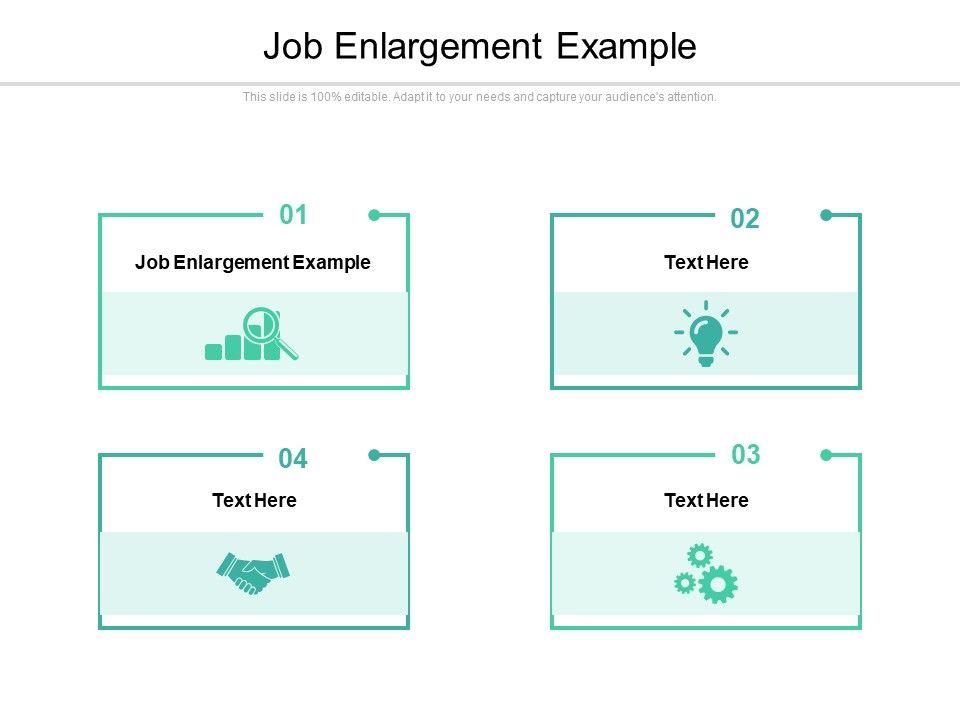 Job Enlargement Example

This slide is 100% editable. Adapt it to your needs and capture your audience's attention.

01

Job Enlargement Example

02

Text Here

04

Text Here

03

Text Here